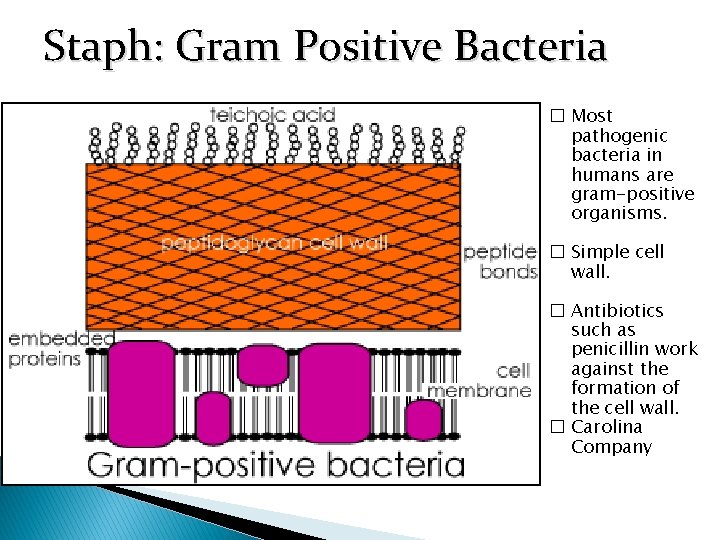 Staph: Gram Positive Bacteria

teichoic acid

peptidoglycan cell wall

peptide bonds

embedded proteins

cell membrane

Gram-positive bacteria

☐ Most pathogenic bacteria in humans are gram-positive organisms.

☐ Simple cell wall.

☐ Antibiotics such as penicillin work against the formation of the cell wall.

☐ Carolina Company